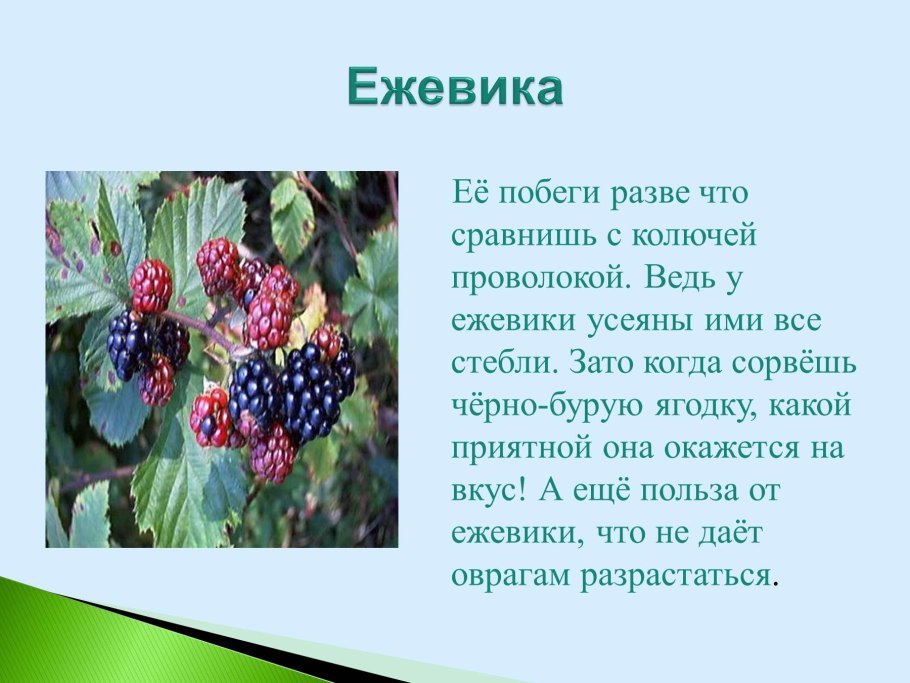 Ежевика

Её побеги разве что сравнишь с колючей проволокой. Ведь у ежевики усеяны ими все стебли. Зато когда сорвёшь чёрно-бурую ягодку, какой приятной она окажется на вкус! А ещё польза от ежевики, что не даёт оврагам разрастаться.